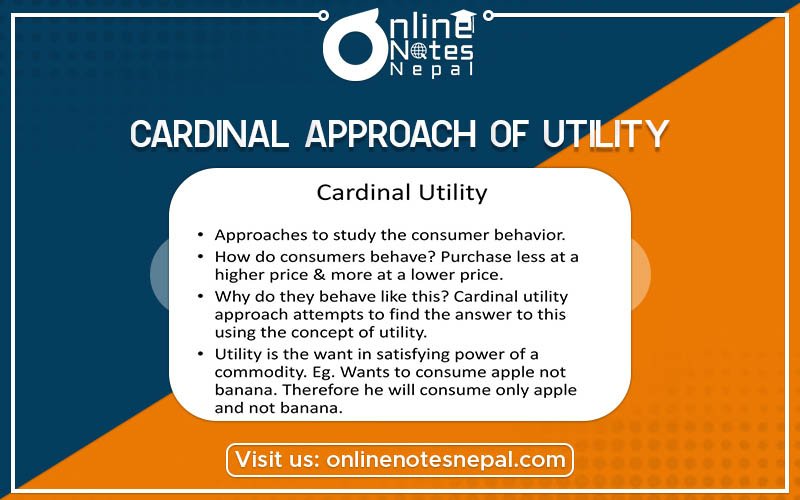 Online Notes Nepal

CARDINAL APPROACH OF UTILITY

Cardinal Utility

• Approaches to study the consumer behavior.
• How do consumers behave? Purchase less at a higher price & more at a lower price.
• Why do they behave like this? Cardinal utility approach attempts to find the answer to this using the concept of utility.
• Utility is the want in satisfying power of a commodity. Eg. Wants to consume apple not banana. Therefore he will consume only apple and not banana.

Visit us: onlinenotesnepal.com